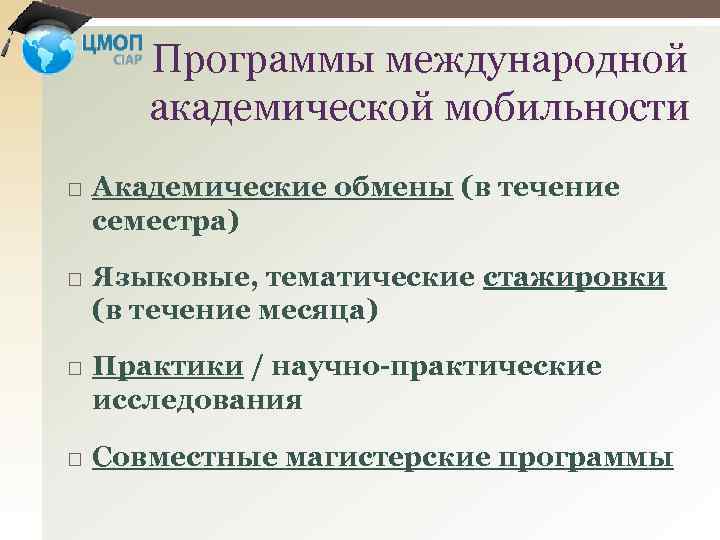 ЦМОП
CIAP

Программы международной академической мобильности

□ Академические обмены (в течение семестра)

□ Языковые, тематические стажировки (в течение месяца)

□ Практики / научно-практические исследования

□ Совместные магистерские программы